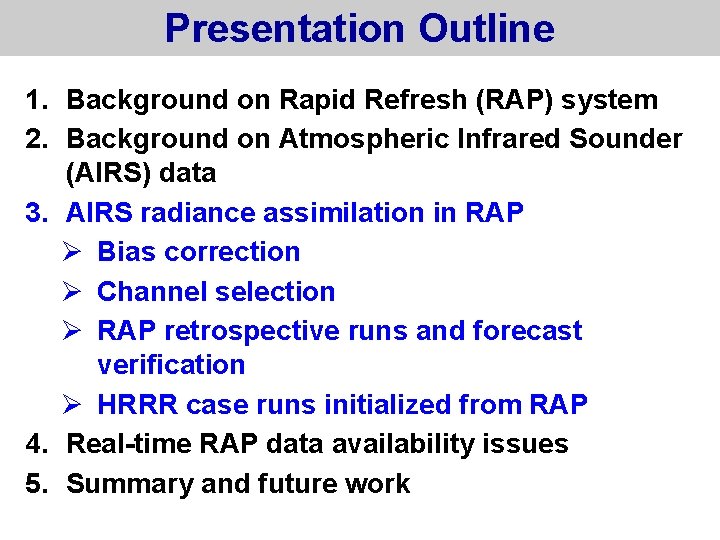 Presentation Outline

1. Background on Rapid Refresh (RAP) system
2. Background on Atmospheric Infrared Sounder (AIRS) data
3. AIRS radiance assimilation in RAP
➢ Bias correction
➢ Channel selection
➢ RAP retrospective runs and forecast verification
➢ HRRR case runs initialized from RAP
4. Real-time RAP data availability issues
5. Summary and future work